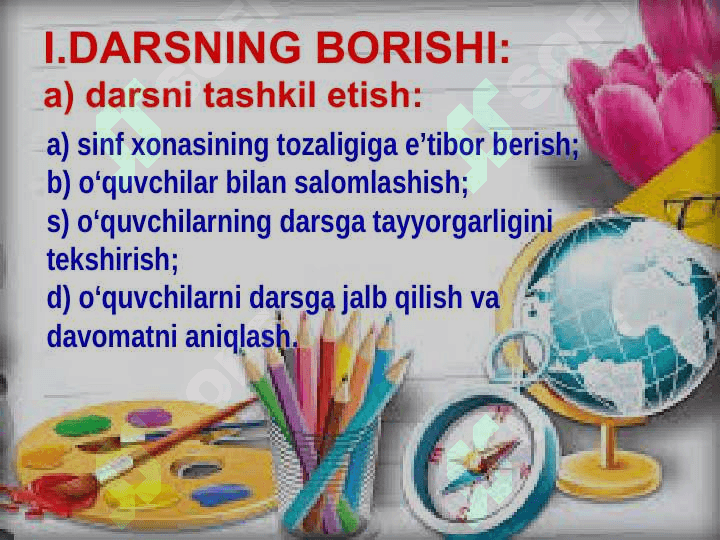 I.DARSNING BORISHI:
a) darsni tashkil etish:

a) sinf xonasining tozaligiga e’tibor berish;
b) o‘quvchilar bilan salomlashish;
s) o‘quvchilarning darsga tayyorgarligini tekshirish;
d) o‘quvchilarni darsga jalb qilish va davomatni aniqlash.